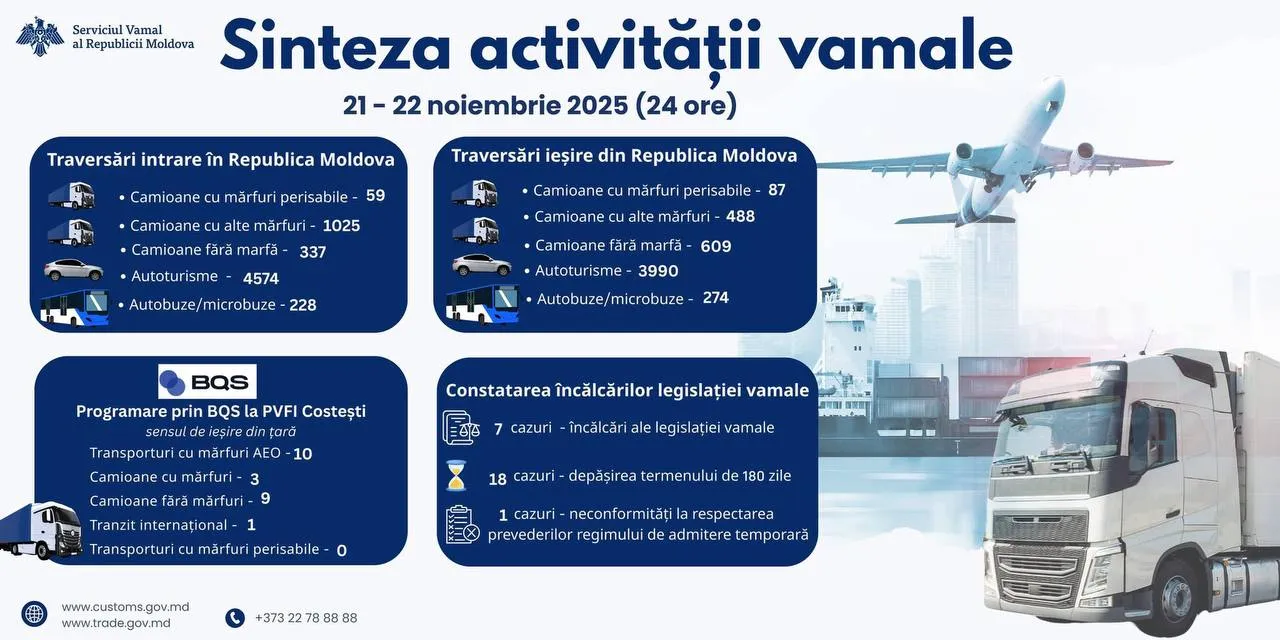 Serviciul Vamal
al Republicii Moldova

Sinteza activității vamale

21 - 22 noiembrie 2025 (24 ore)

Traversări intrare în Republica Moldova
• Camioane cu mărfuri perisabile - 59
• Camioane cu alte mărfuri - 1025
• Camioane fără marfă - 337
• Autoturisme - 4574
• Autobuze/microbuze - 228

Traversări ieșire din Republica Moldova
• Camioane cu mărfuri perisabile - 87
• Camioane cu alte mărfuri - 488
• Camioane fără marfă - 609
• Autoturisme - 3990
• Autobuze/microbuze - 274

BQS
Programare prin BQS la PVFI Costești
sensul de ieșire din țară
Transporturi cu mărfuri AEO - 10
Camioane cu mărfuri - 3
Camioane fără mărfuri - 9
Tranzit internațional - 1
Transporturi cu mărfuri perisabile - 0

Constatarea încălcărilor legislației vamale
7 cazuri - încălcări ale legislației vamale
18 cazuri - depășirea termenului de 180 zile
1 cazuri - neconformități la respectarea prevederilor regimului de admitere temporară

www.customs.gov.md
www.trade.gov.md
+373 22 78 88 88